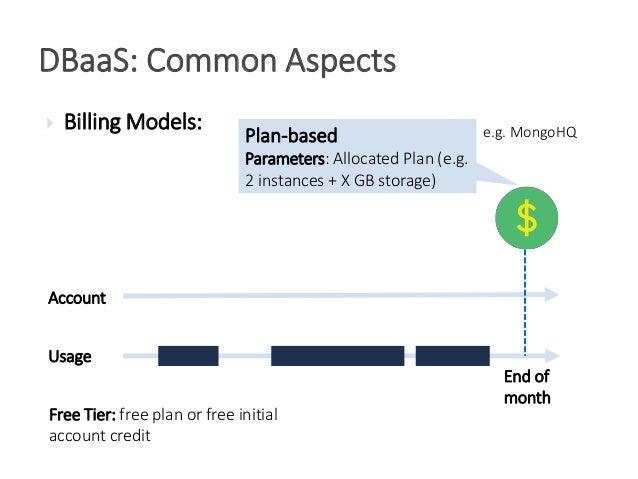 DBaaS: Common Aspects

Billing Models:

Plan-based
Parameters: Allocated Plan (e.g. 2 instances + X GB storage)

e.g. MongoHQ

$

Account

Usage

End of month

Free Tier: free plan or free initial account credit